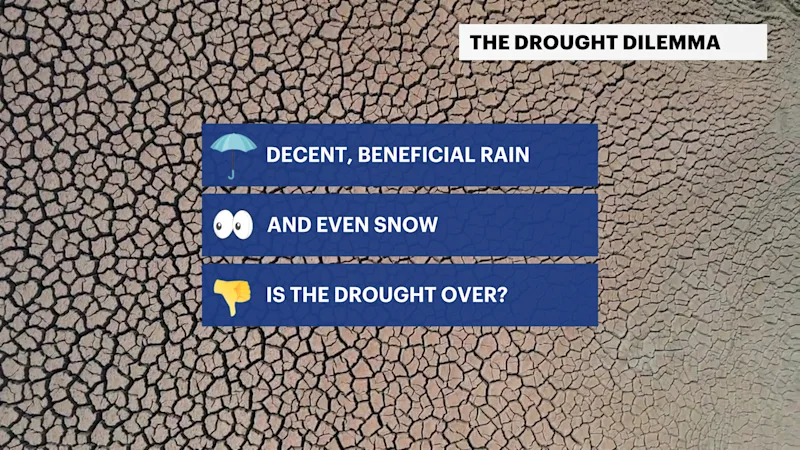 THE DROUGHT DILEMMA

DECENT, BENEFICIAL RAIN

AND EVEN SNOW

IS THE DROUGHT OVER?